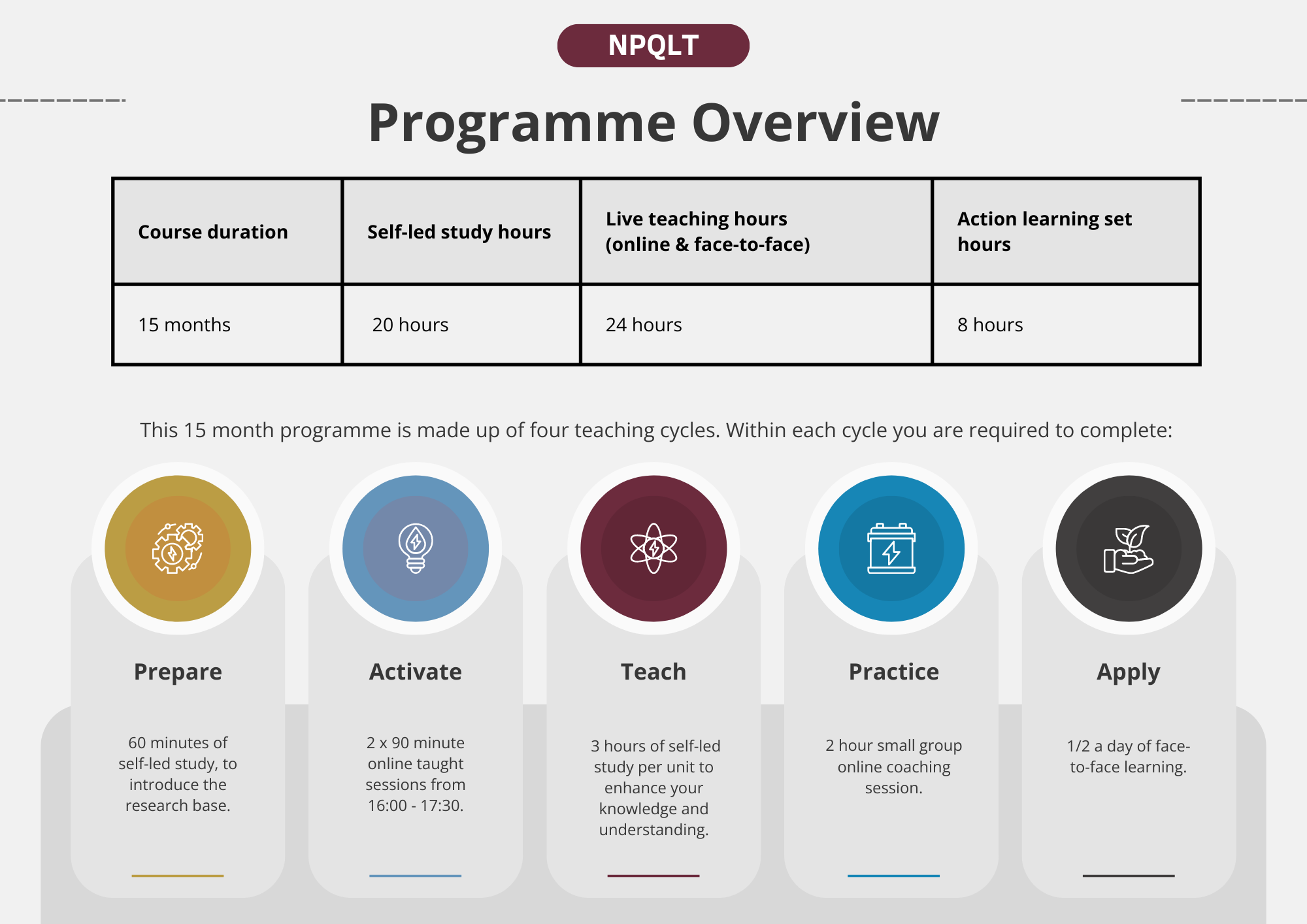 NPQLT

Programme Overview

| Course duration | Self-led study hours | Live teaching hours (online & face-to-face) | Action learning set hours |
|---|---|---|---|
| 15 months | 20 hours | 24 hours | 8 hours |

This 15 month programme is made up of four teaching cycles. Within each cycle you are required to complete:

Prepare

60 minutes of self-led study, to introduce the research base.

Activate

2 x 90 minute online taught sessions from 16:00 - 17:30.

Teach

3 hours of self-led study per unit to enhance your knowledge and understanding.

Practice

2 hour small group online coaching session.

Apply

1/2 a day of face-to-face learning.